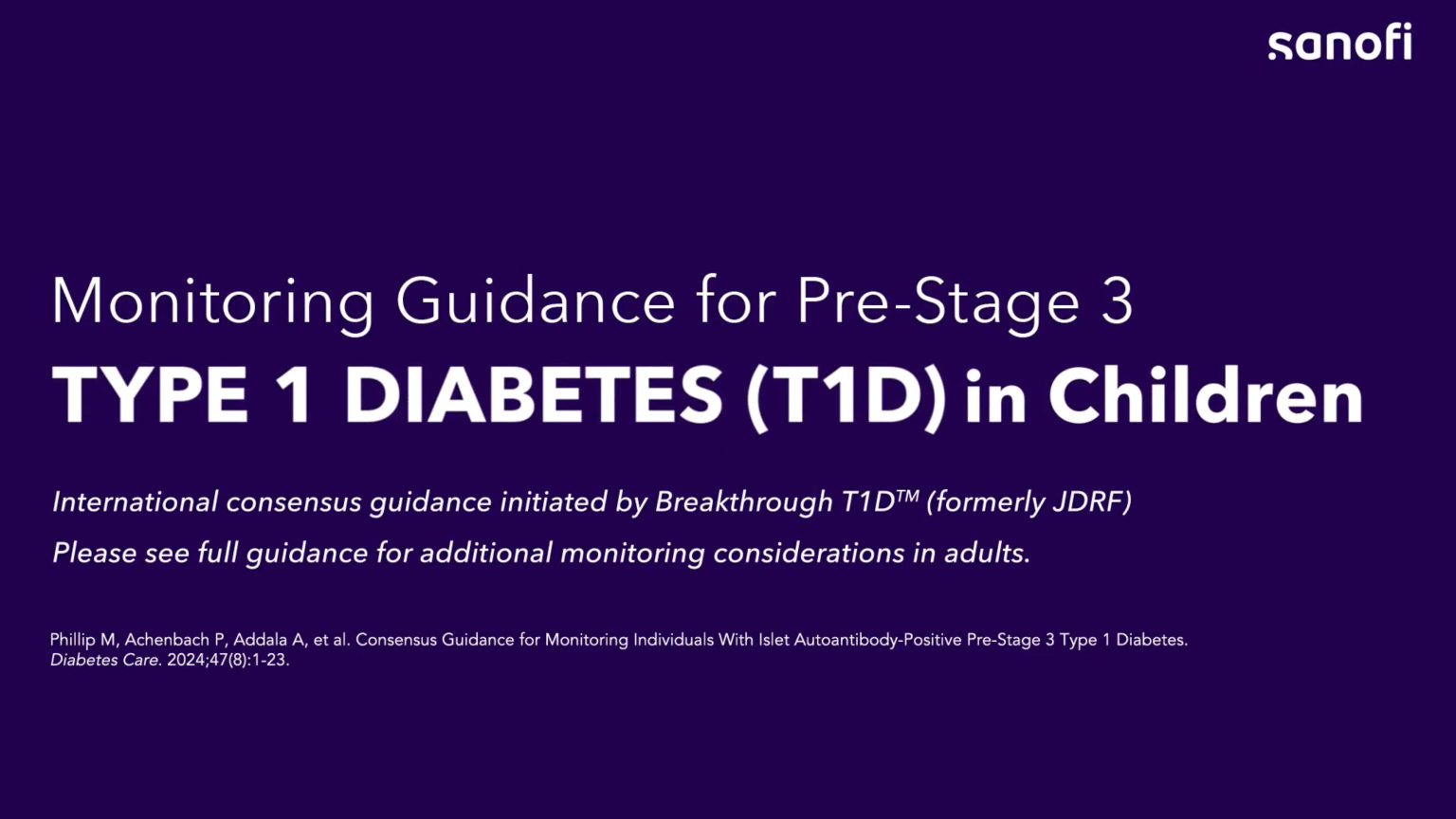 sanofi

Monitoring Guidance for Pre-Stage 3

TYPE 1 DIABETES (T1D) in Children

International consensus guidance initiated by Breakthrough T1D™ (formerly JDRF)

Please see full guidance for additional monitoring considerations in adults.

Phillip M, Achenbach P, Addala A, et al. Consensus Guidance for Monitoring Individuals With Islet Autoantibody-Positive Pre-Stage 3 Type 1 Diabetes. Diabetes Care. 2024;47(8):1-23.